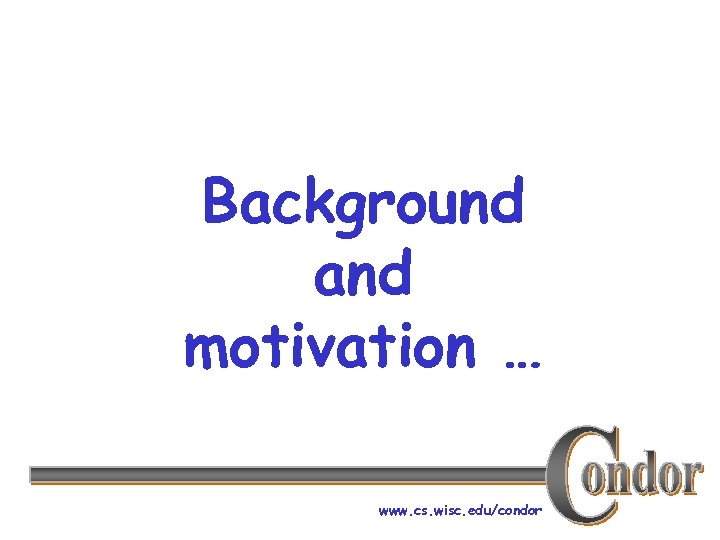 Background and motivation …

Condor

www.cs.wisc.edu/condor